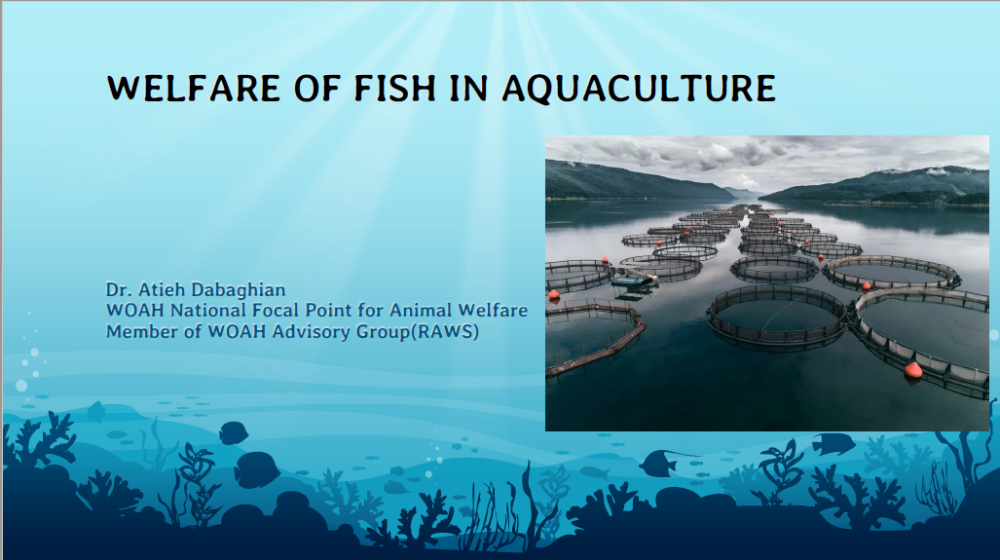 WELFARE OF FISH IN AQUACULTURE

Dr. Atieh Dabaghian
WOAH National Focal Point for Animal Welfare
Member of WOAH Advisory Group(RAWS)